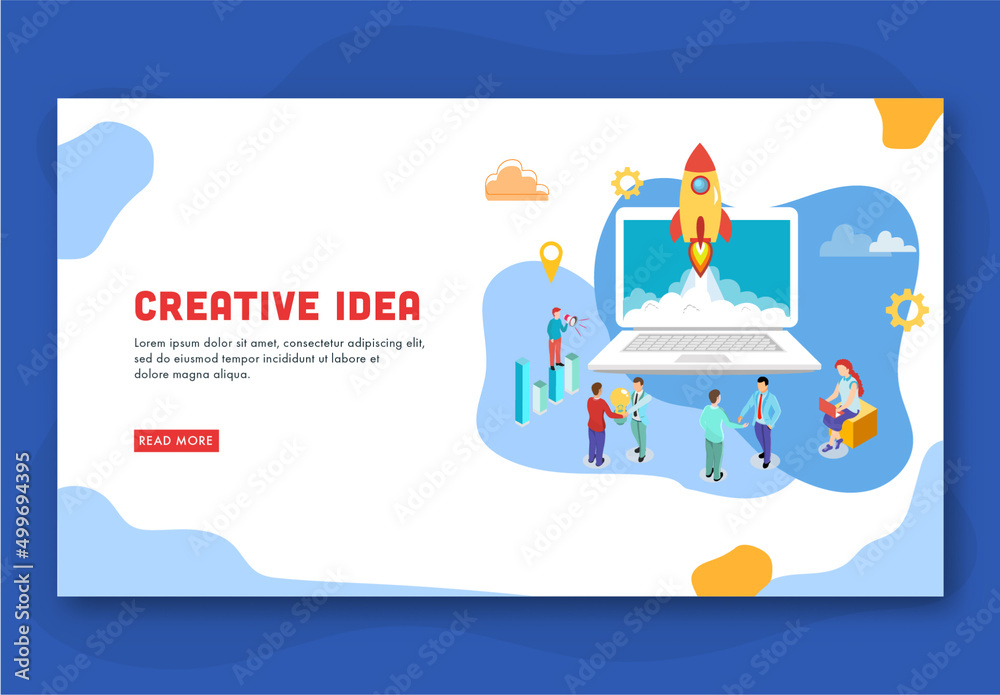 CREATIVE IDEA

Lorem ipsum dolor sit amet, consectetur adipiscing elit, sed do eiusmod tempor incididunt ut labore et dolore magna aliqua.

READ MORE

Adobe Stock | #499694395